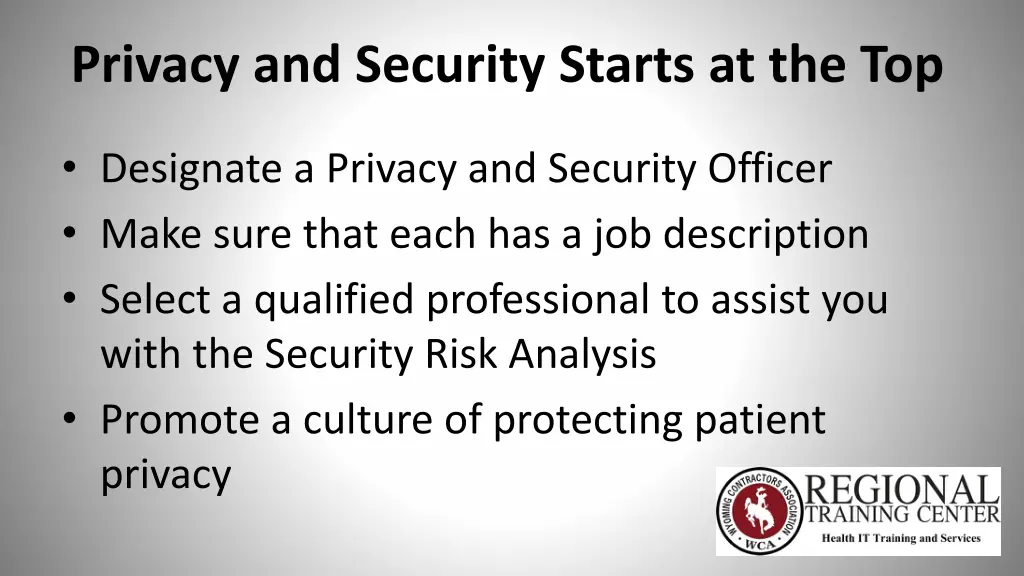 Privacy and Security Starts at the Top

• Designate a Privacy and Security Officer
• Make sure that each has a job description
• Select a qualified professional to assist you with the Security Risk Analysis
• Promote a culture of protecting patient privacy

WYOMING CONTRACTORS ASSOCIATION
WCA
REGIONAL
TRAINING CENTER
Health IT Training and Services